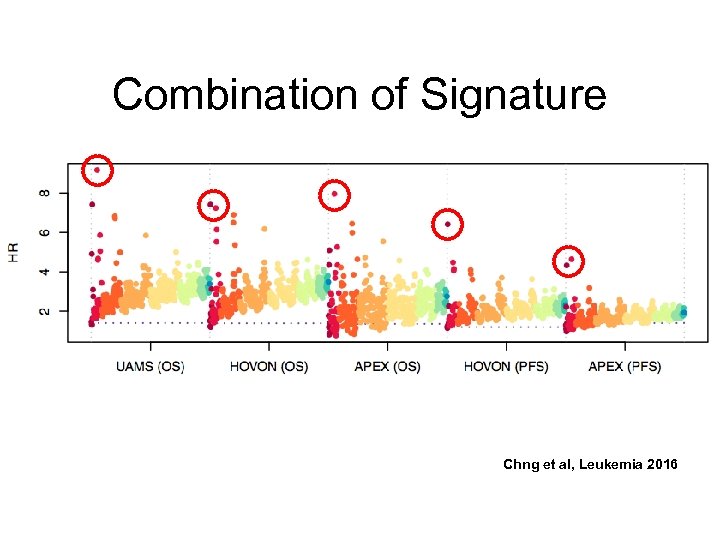 Combination of Signature

HR

8
6
4
2

UAMS (OS)
HOVON (OS)
APEX (OS)
HOVON (PFS)
APEX (PFS)

Chng et al, Leukemia 2016